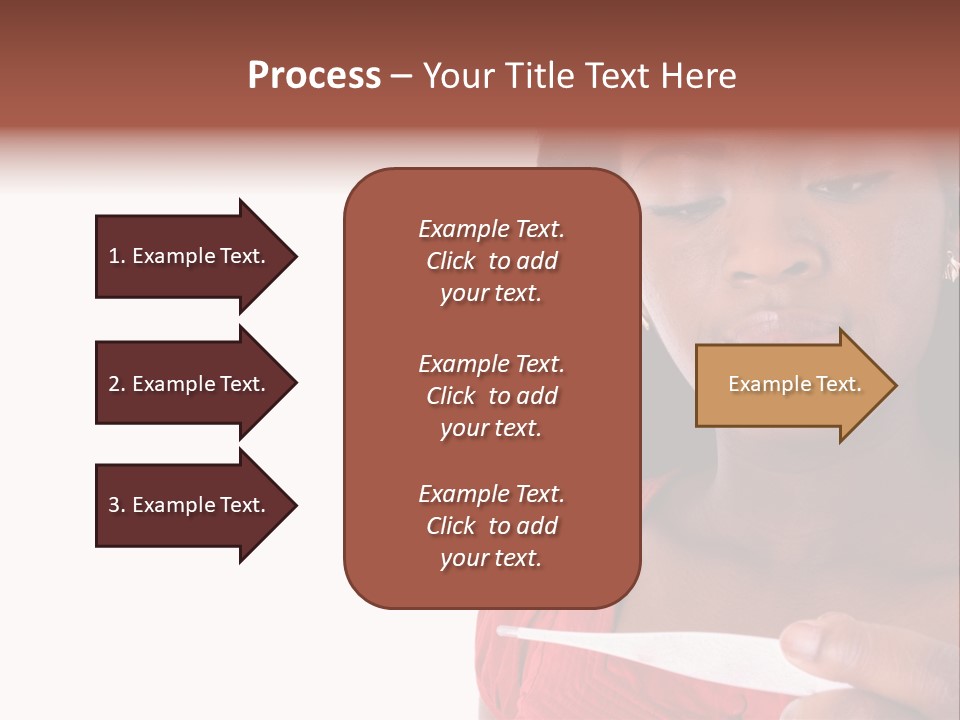 Process – Your Title Text Here

1. Example Text.

2. Example Text.

3. Example Text.

Example Text. Click to add your text.

Example Text. Click to add your text.

Example Text. Click to add your text.

Example Text.